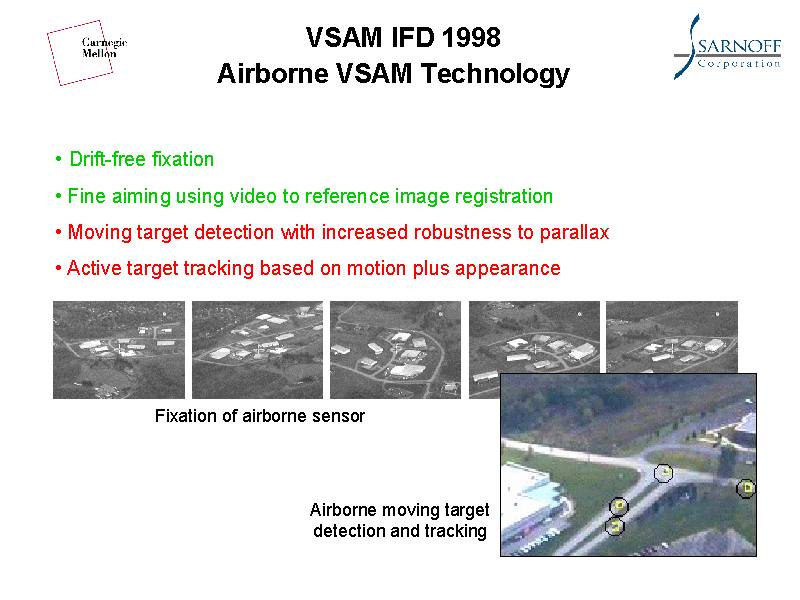 Carnegie Mellon

VSAM IFD 1998
Airborne VSAM Technology

SARNOFF Corporation

• Drift-free fixation
• Fine aiming using video to reference image registration
• Moving target detection with increased robustness to parallax
• Active target tracking based on motion plus appearance

Fixation of airborne sensor

Airborne moving target detection and tracking